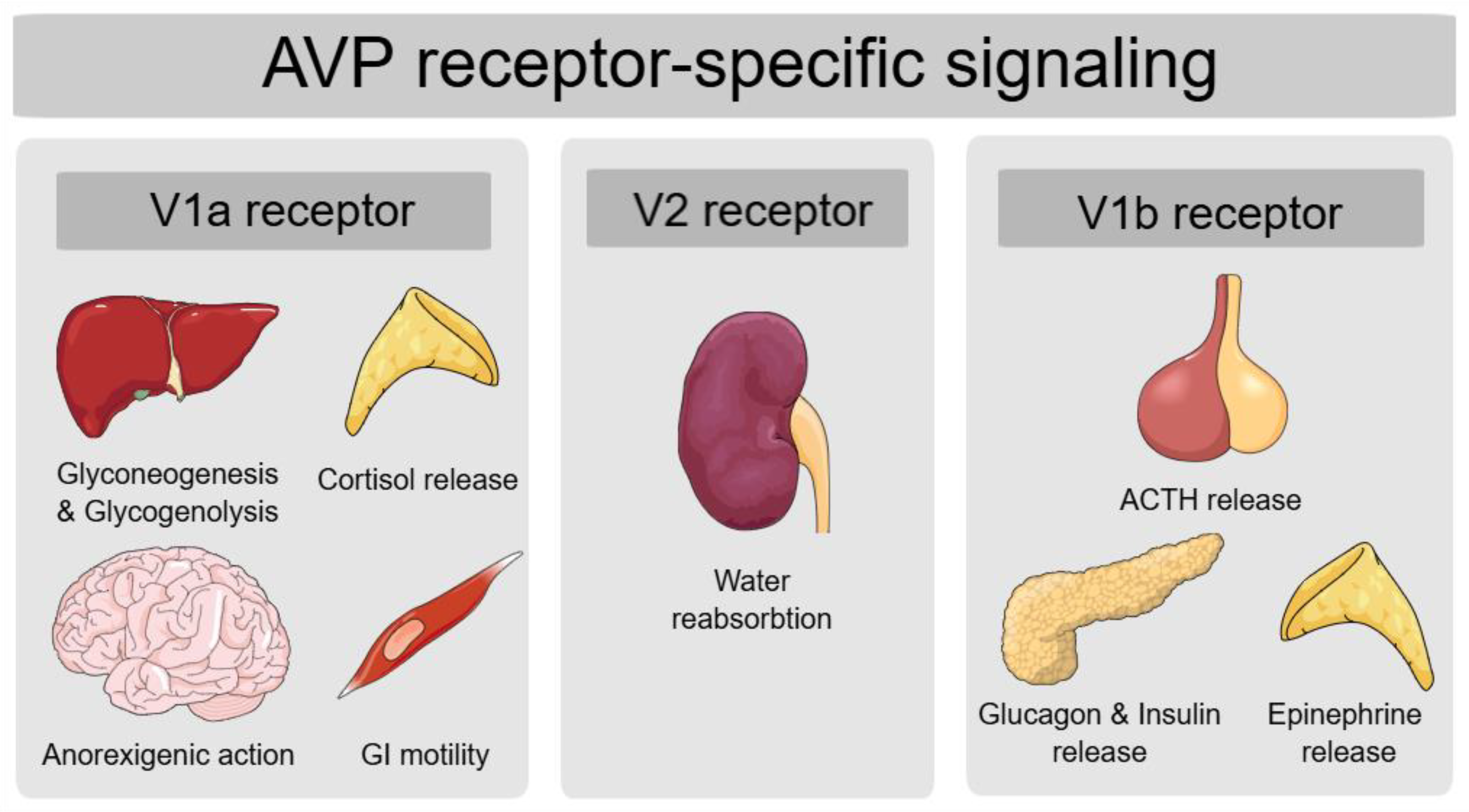 AVP receptor-specific signaling

V1a receptor

Glyconeogenesis & Glycogenolysis

Cortisol release

Anorexigenic action

GI motility

V2 receptor

Water reabsorbtion

V1b receptor

ACTH release

Glucagon & Insulin release

Epinephrine release